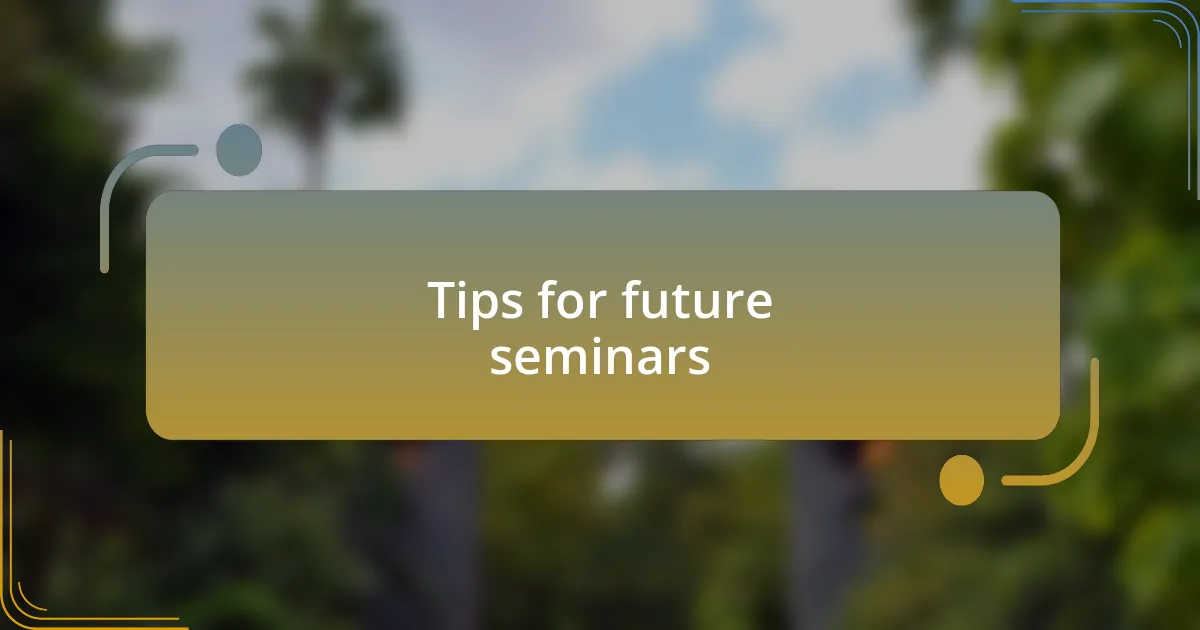 Tips for future seminars